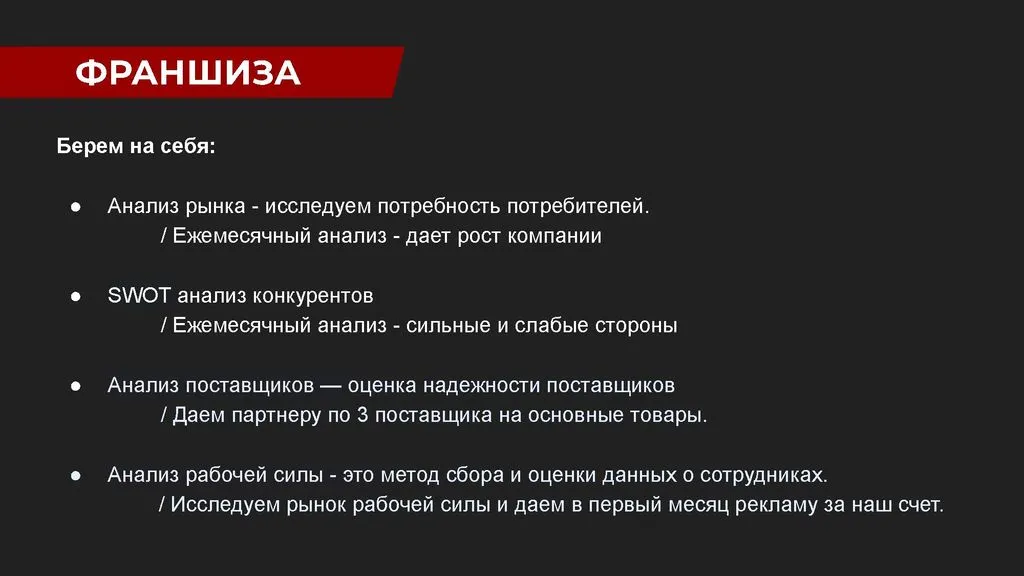 ФРАНШИЗА

Берем на себя:

● Анализ рынка - исследуем потребность потребителей.
/ Ежемесячный анализ - дает рост компании

● SWOT анализ конкурентов
/ Ежемесячный анализ - сильные и слабые стороны

● Анализ поставщиков — оценка надежности поставщиков
/ Даем партнеру по 3 поставщика на основные товары.

● Анализ рабочей силы - это метод сбора и оценки данных о сотрудниках.
/ Исследуем рынок рабочей силы и даем в первый месяц рекламу за наш счет.